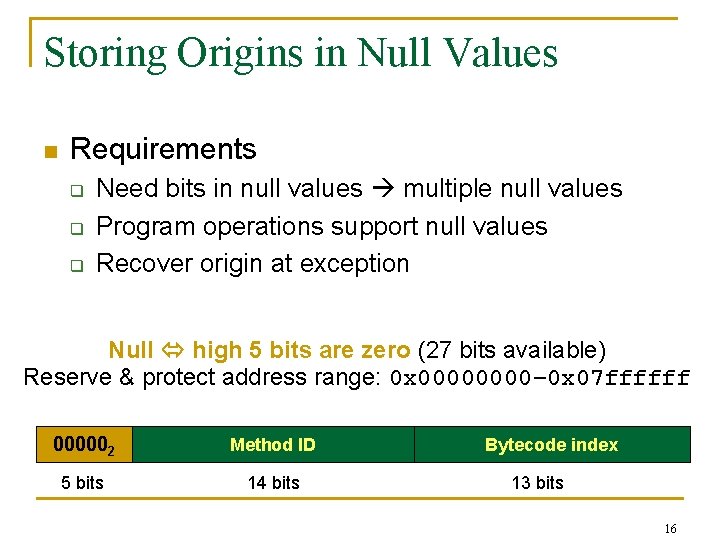 Storing Origins in Null Values

Requirements

Need bits in null values → multiple null values

Program operations support null values

Recover origin at exception

Null ⇔ high 5 bits are zero (27 bits available)
Reserve & protect address range: 0x00000000–0x07ffffff

| $00000_2$ | Method ID | Bytecode index |
|---|---|---|
| 5 bits | 14 bits | 13 bits |

16